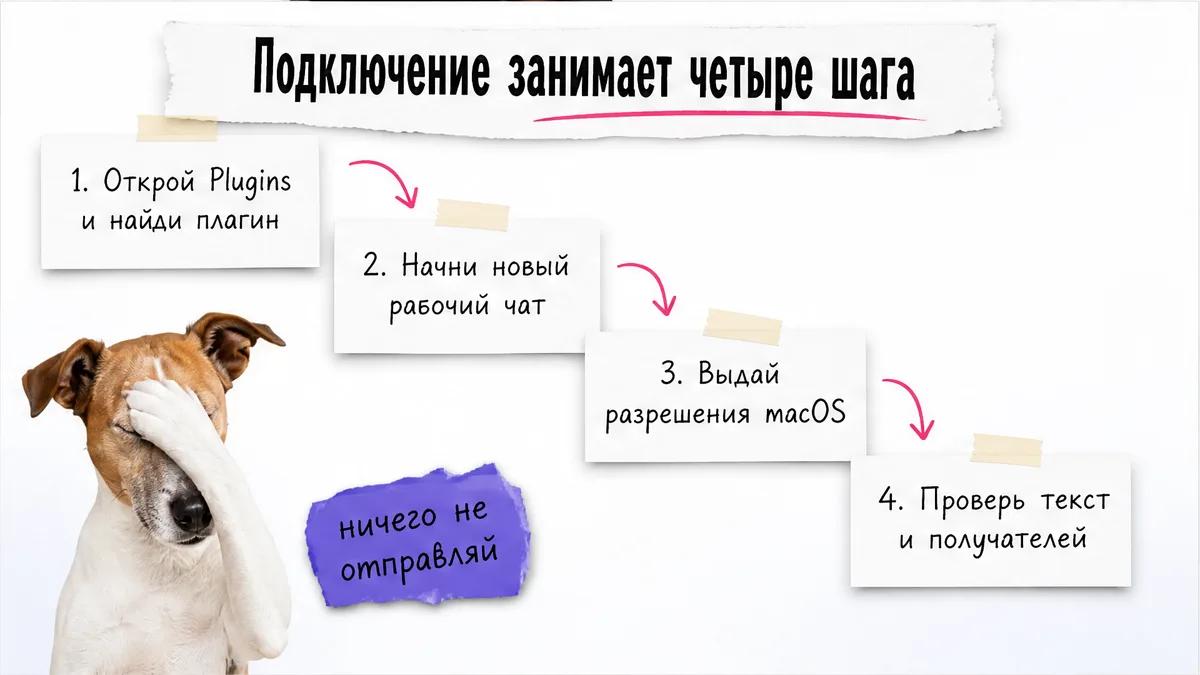 Подключение занимает четыре шага

1. Открой Plugins и найди плагин

2. Начни новый рабочий чат

3. Выдай разрешения macOS

4. Проверь текст и получателей

ничего не отправляй